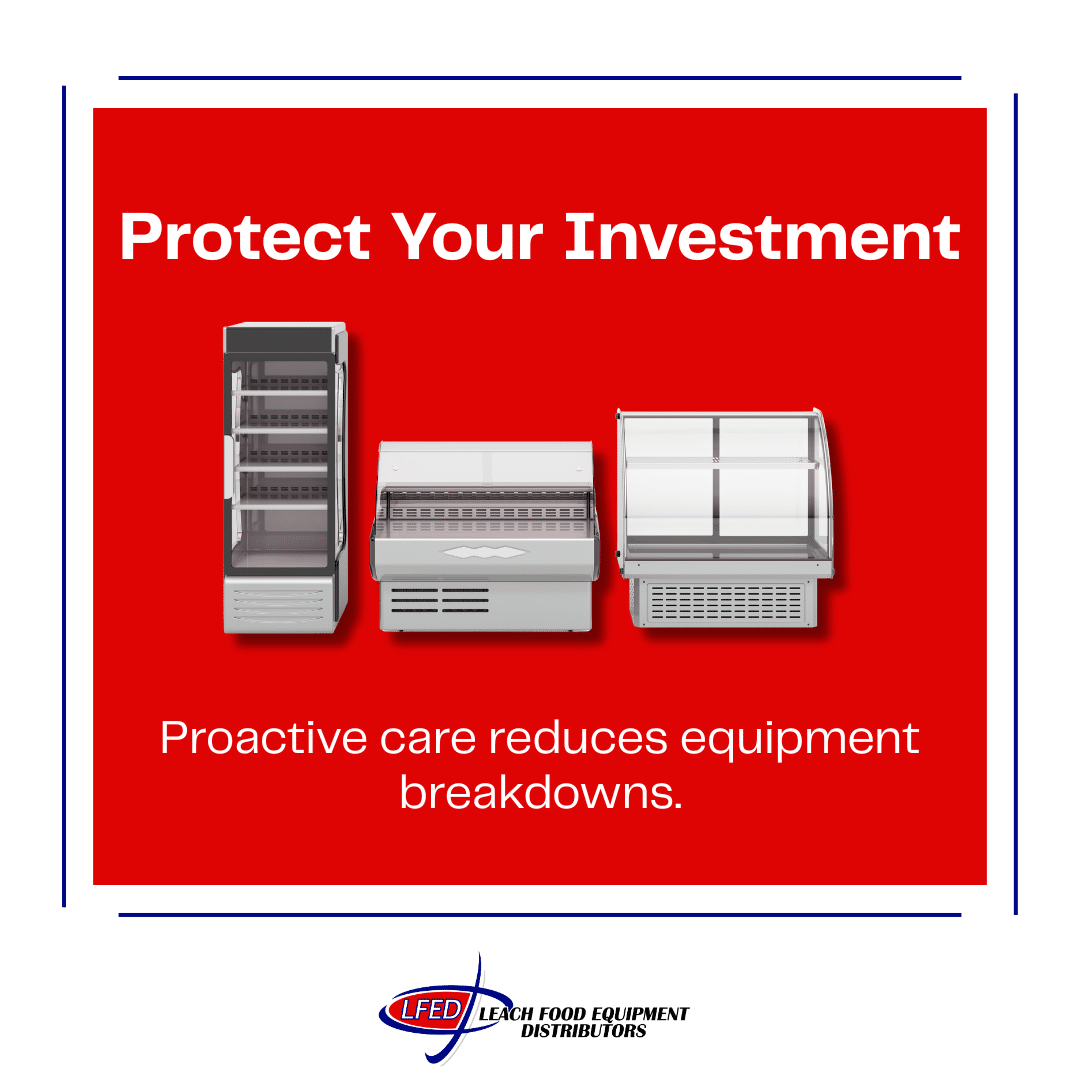 Protect Your Investment

Proactive care reduces equipment breakdowns.

LFED LEACH FOOD EQUIPMENT DISTRIBUTORS